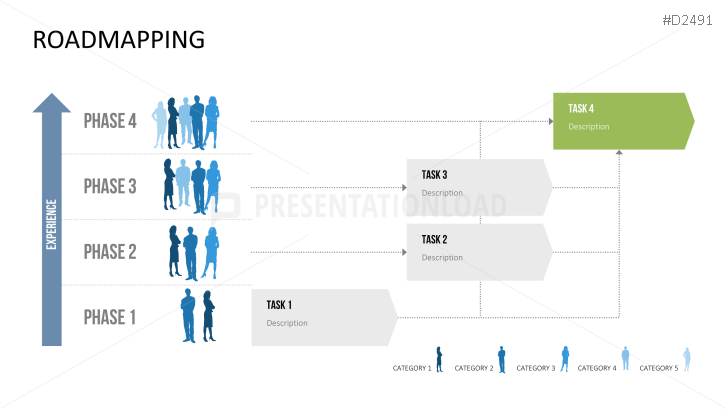 #D2491

ROADMAPPING

EXPERIENCE

PHASE 4

PHASE 3

PHASE 2

PHASE 1

TASK 4
Description

TASK 3
Description

TASK 2
Description

TASK 1
Description

PRESENTATIONLOAD

CATEGORY 1 CATEGORY 2 CATEGORY 3 CATEGORY 4 CATEGORY 5